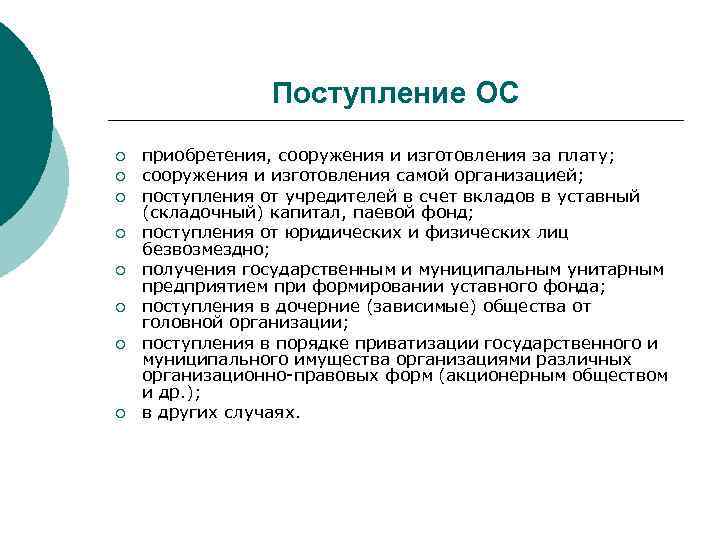 Поступление ОС

- приобретения, сооружения и изготовления за плату;
- сооружения и изготовления самой организацией;
- поступления от учредителей в счет вкладов в уставный (складочный) капитал, паевой фонд;
- поступления от юридических и физических лиц безвозмездно;
- получения государственным и муниципальным унитарным предприятием при формировании уставного фонда;
- поступления в дочерние (зависимые) общества от головной организации;
- поступления в порядке приватизации государственного и муниципального имущества организациями различных организационно-правовых форм (акционерным обществом и др.);
- в других случаях.